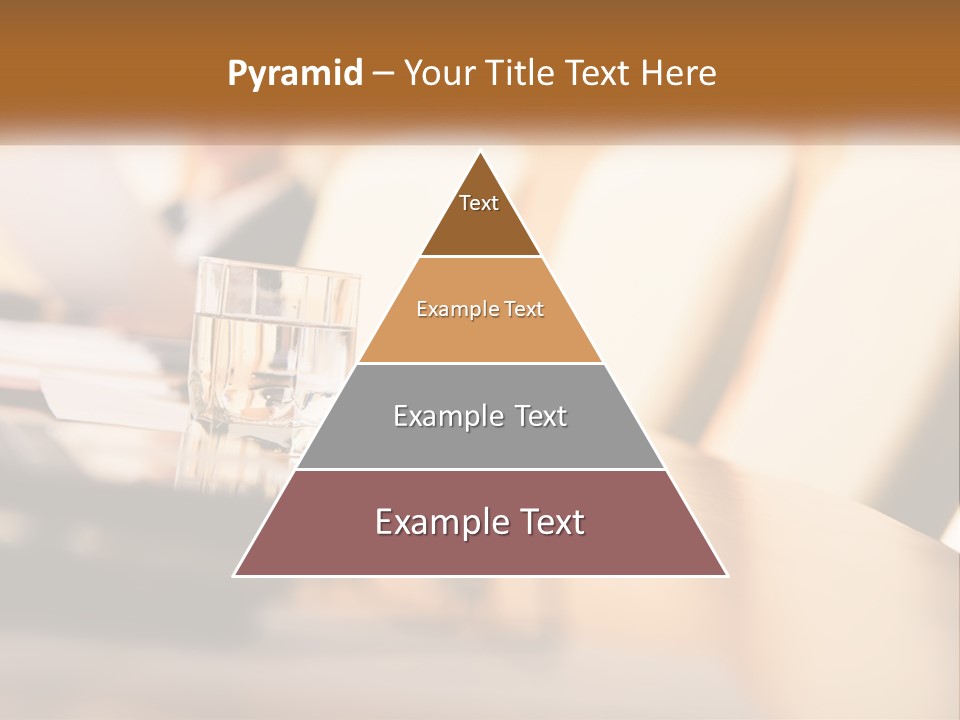 Pyramid – Your Title Text Here

Text

Example Text

Example Text

Example Text